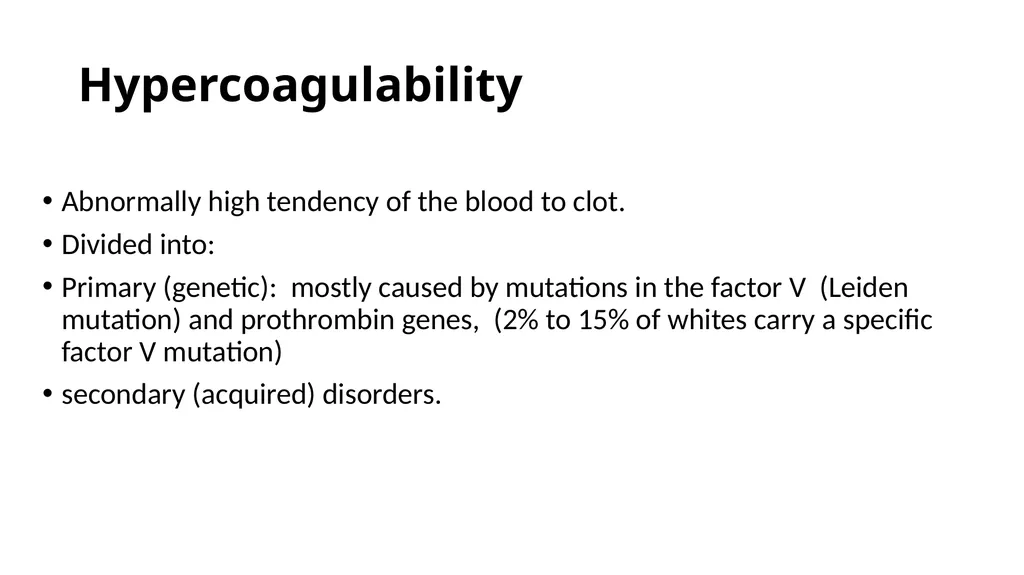 Hypercoagulability

• Abnormally high tendency of the blood to clot.
• Divided into:
• Primary (genetic): mostly caused by mutations in the factor V (Leiden mutation) and prothrombin genes, (2% to 15% of whites carry a specific factor V mutation)
• secondary (acquired) disorders.